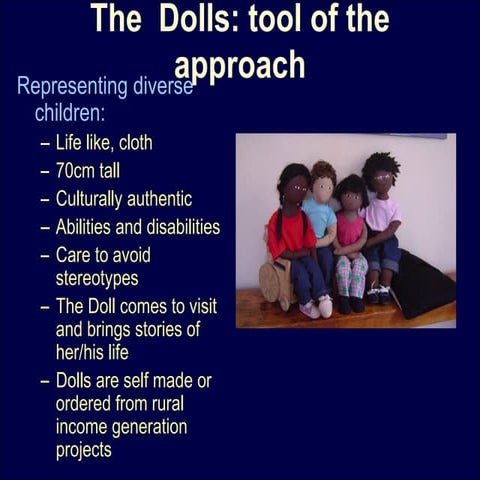 The Dolls: tool of the approach

Representing diverse children:

– Life like, cloth
– 70cm tall
– Culturally authentic
– Abilities and disabilities
– Care to avoid stereotypes
– The Doll comes to visit and brings stories of her/his life
– Dolls are self made or ordered from rural income generation projects